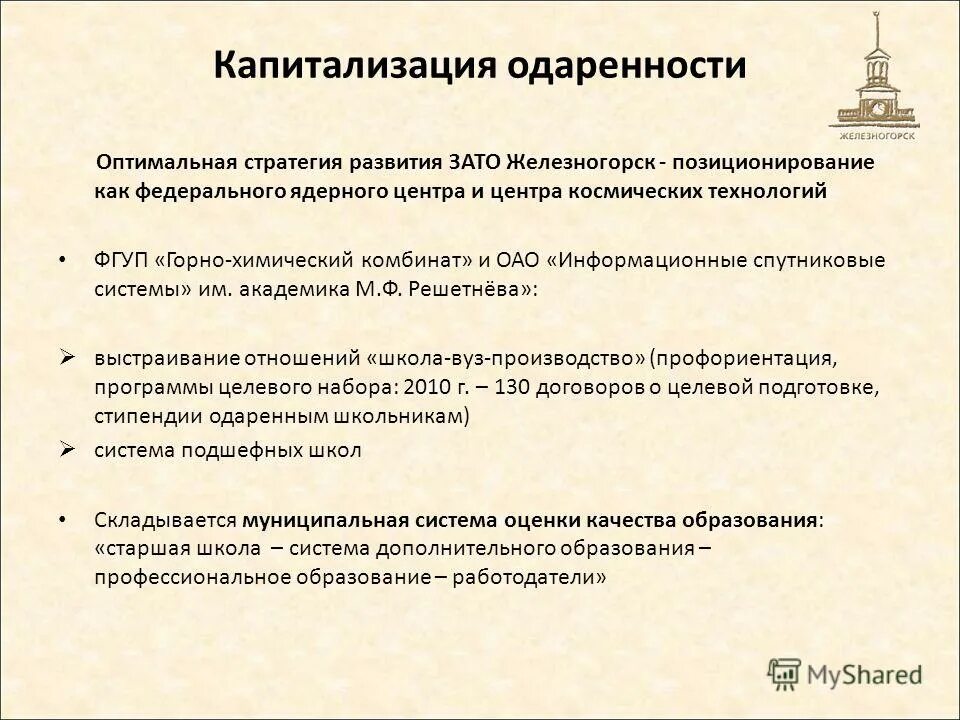 Капитализация одаренности

ЖЕЛЕЗНОГОРСК

Оптимальная стратегия развития ЗАТО Железногорск - позиционирование как федерального ядерного центра и центра космических технологий

• ФГУП «Горно-химический комбинат» и ОАО «Информационные спутниковые системы» им. академика М.Ф. Решетнёва»:

➢ выстраивание отношений «школа-вуз-производство» (профориентация, программы целевого набора: 2010 г. – 130 договоров о целевой подготовке, стипендии одаренным школьникам)

➢ система подшефных школ

• Складывается муниципальная система оценки качества образования: «старшая школа – система дополнительного образования – профессиональное образование – работодатели»

MyShared